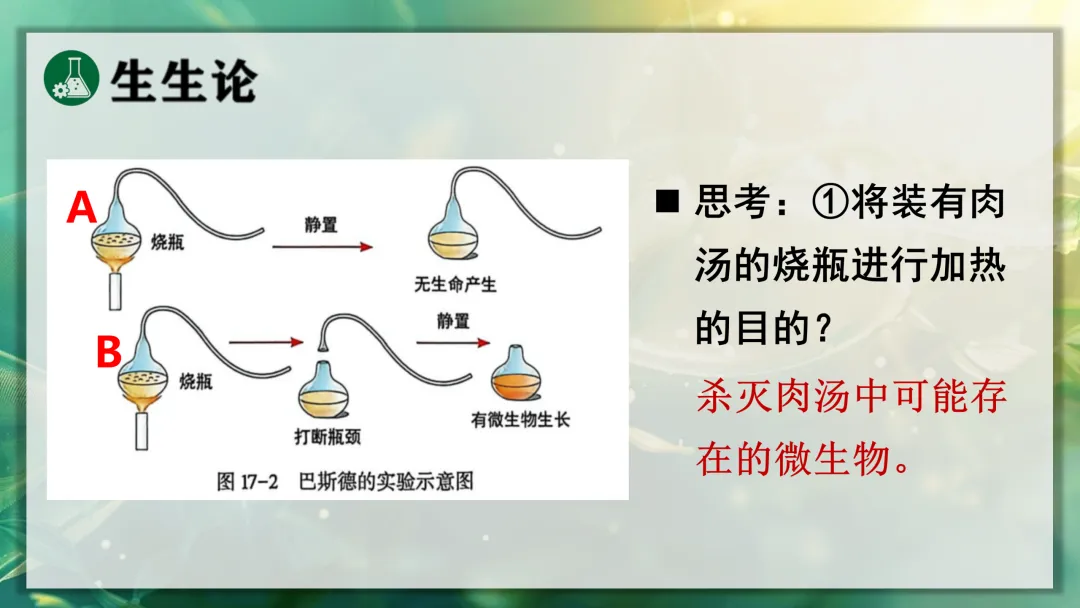 生生论

A
烧瓶
静置
无生命产生

B
烧瓶
打断瓶颈
静置
有微生物生长

图 17-2 巴斯德的实验示意图

■ 思考：①将装有肉汤的烧瓶进行加热的目的？

杀灭肉汤中可能存在的微生物。